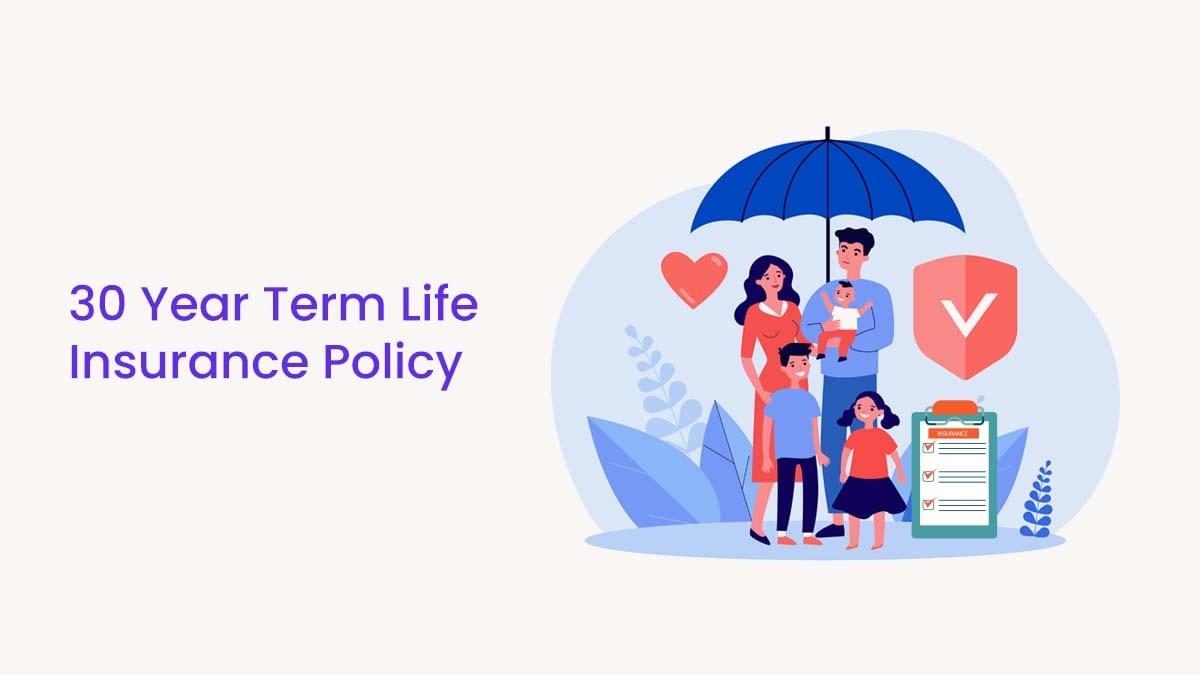 30 Year Term Life Insurance Policy

INSURANCE